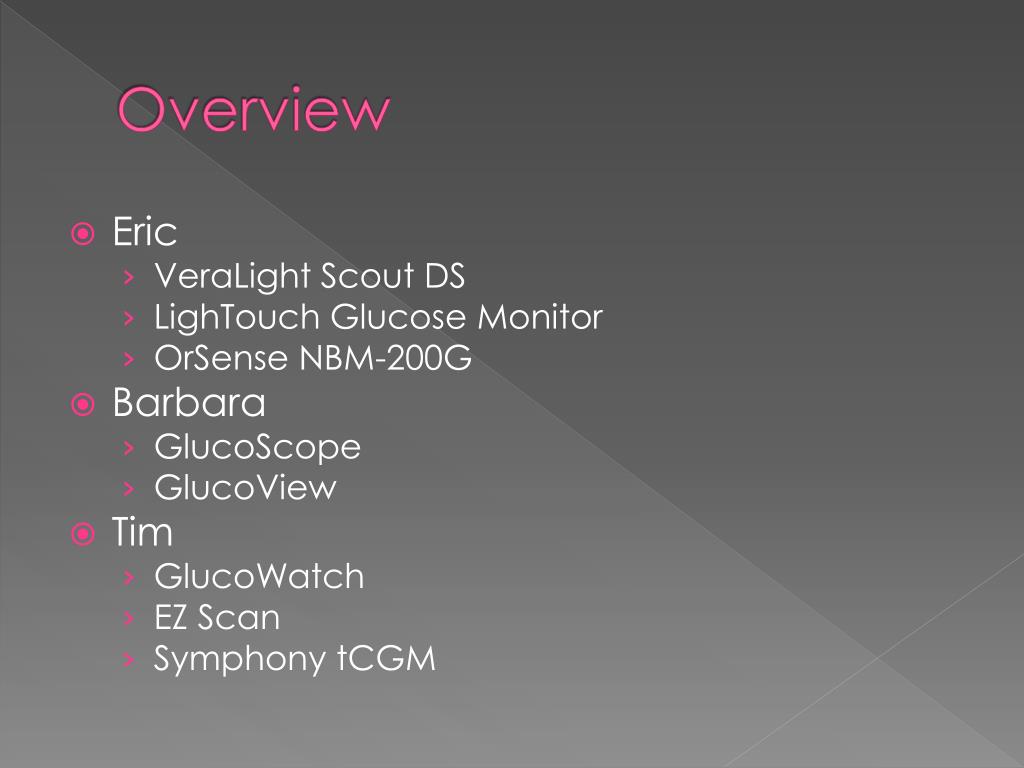 Overview

Eric
› VeraLight Scout DS
› LighTouch Glucose Monitor
› OrSense NBM-200G

Barbara
› GlucoScope
› GlucoView

Tim
› GlucoWatch
› EZ Scan
› Symphony tCGM